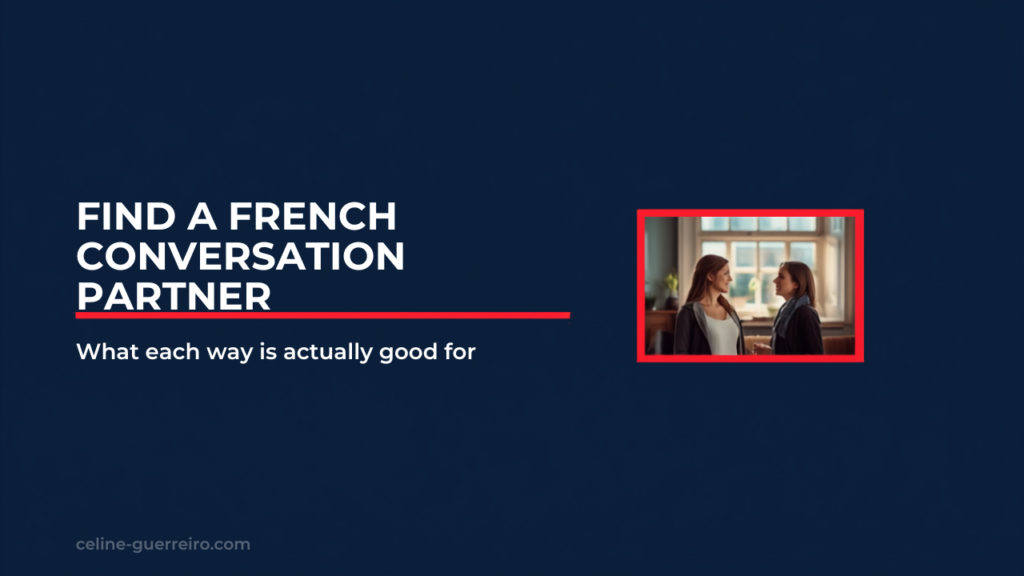 FIND A FRENCH CONVERSATION PARTNER

What each way is actually good for

celine-guerreiro.com